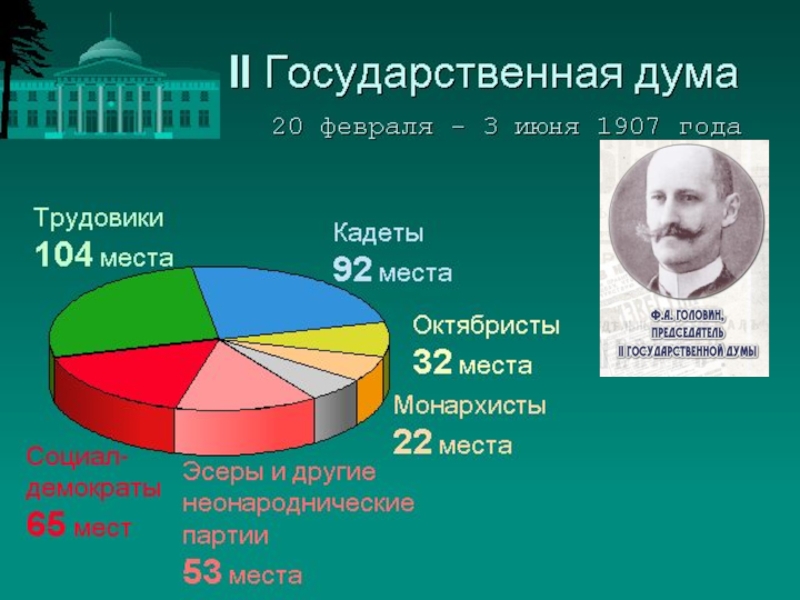 II Государственная дума

20 февраля – 3 июня 1907 года

Ф.А. ГОЛОВИН, ПРЕДСЕДАТЕЛЬ II ГОСУДАРСТВЕННОЙ ДУМЫ

Трудовики
104 места

Кадеты
92 места

Октябристы
32 места

Монархисты
22 места

Социал-демократы
65 мест

Эсеры и другие неонароднические партии
53 места